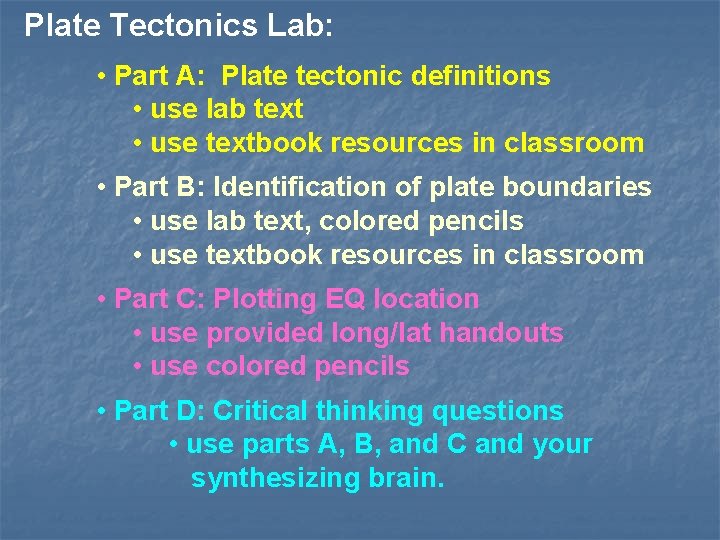 Plate Tectonics Lab:

• Part A: Plate tectonic definitions
• use lab text
• use textbook resources in classroom

• Part B: Identification of plate boundaries
• use lab text, colored pencils
• use textbook resources in classroom

• Part C: Plotting EQ location
• use provided long/lat handouts
• use colored pencils

• Part D: Critical thinking questions
• use parts A, B, and C and your synthesizing brain.